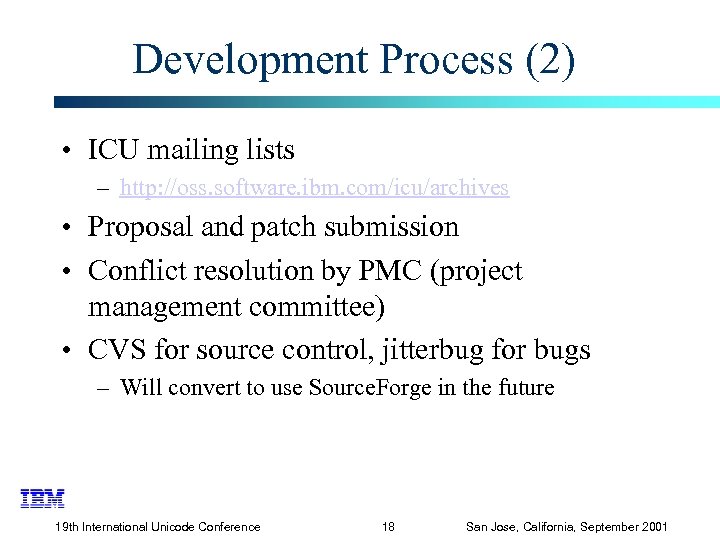 Development Process (2)

• ICU mailing lists
– http://oss.software.ibm.com/icu/archives

• Proposal and patch submission

• Conflict resolution by PMC (project management committee)

• CVS for source control, jitterbug for bugs
– Will convert to use SourceForge in the future

IBM

19th International Unicode Conference 18 San Jose, California, September 2001